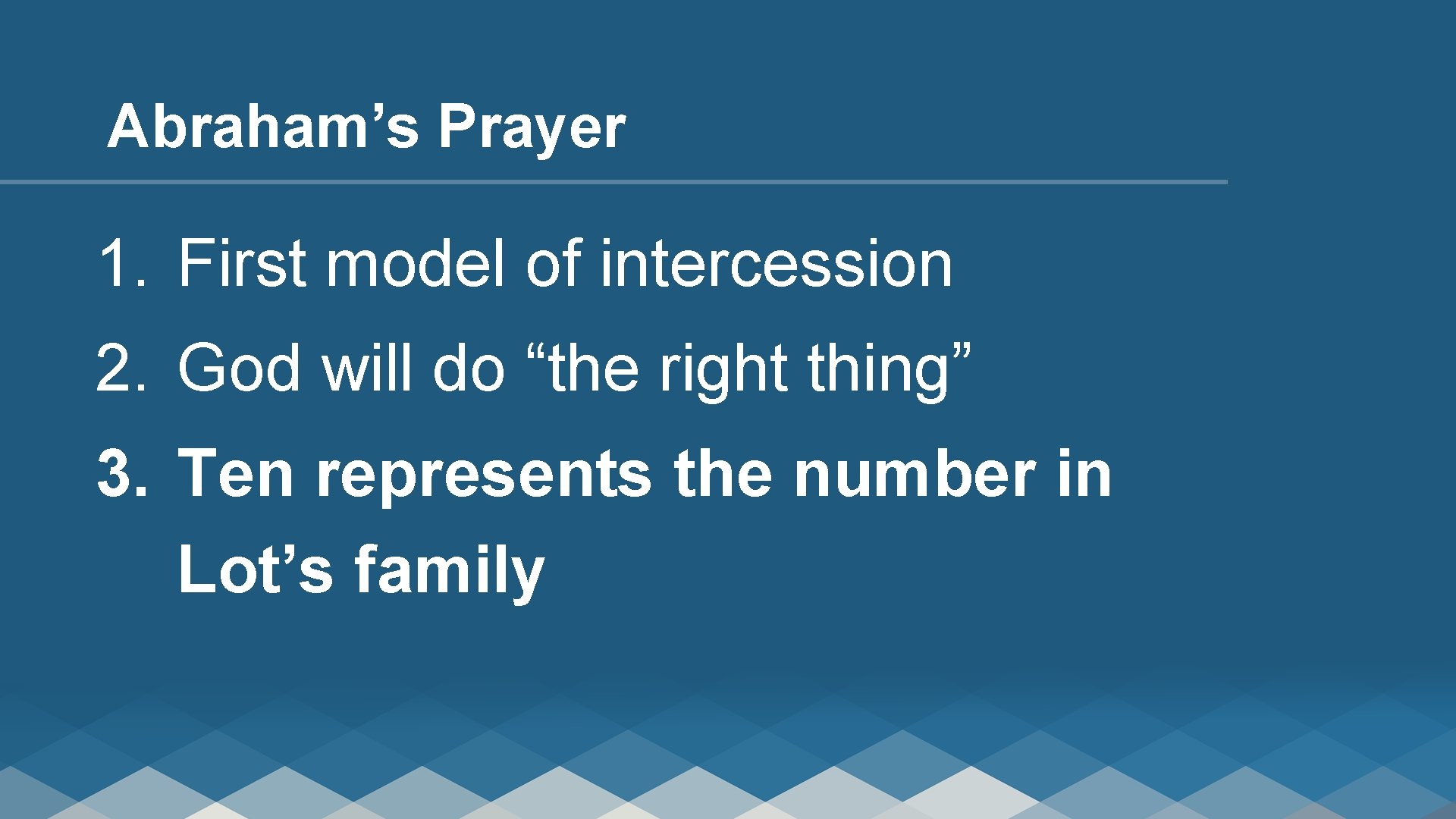 Abraham’s Prayer

1. First model of intercession
2. God will do “the right thing”
3. Ten represents the number in Lot’s family